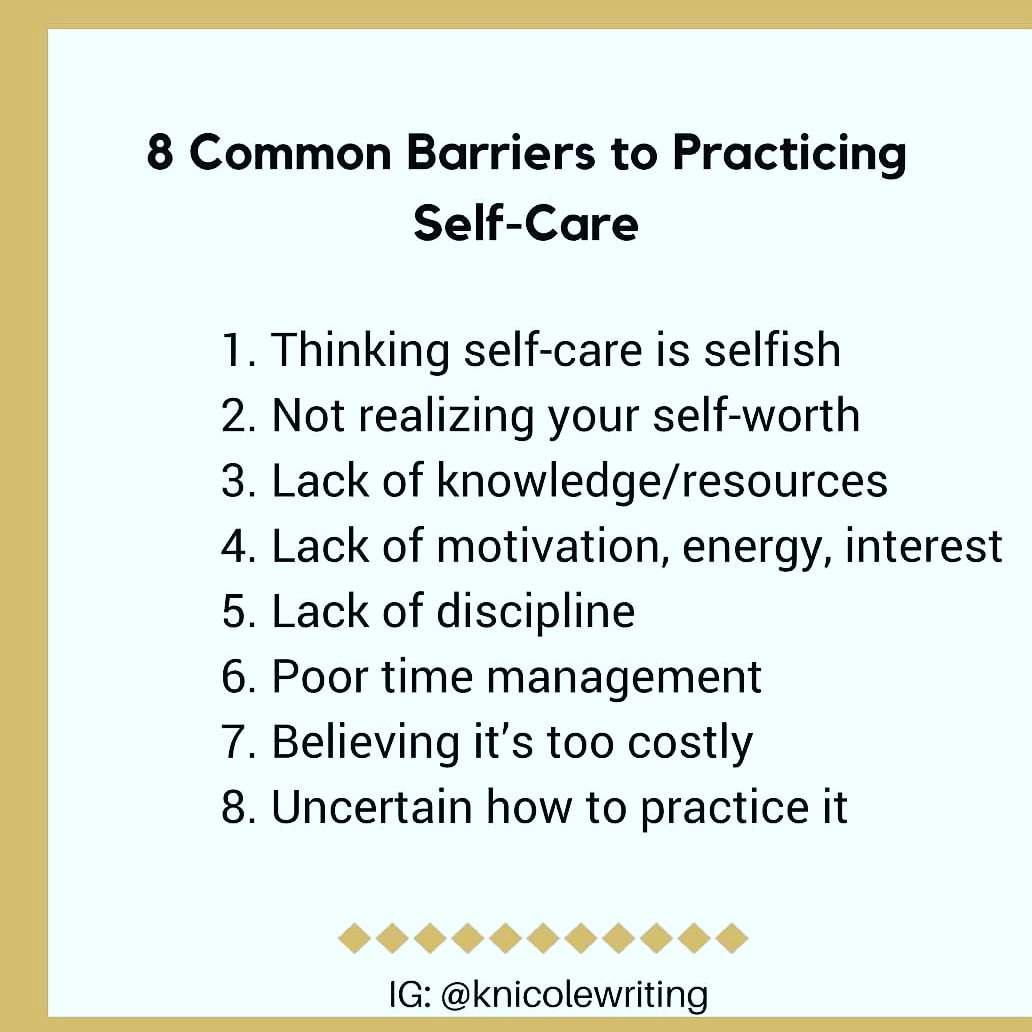 8 Common Barriers to Practicing Self-Care

1. Thinking self-care is selfish
2. Not realizing your self-worth
3. Lack of knowledge/resources
4. Lack of motivation, energy, interest
5. Lack of discipline
6. Poor time management
7. Believing it's too costly
8. Uncertain how to practice it

IG: @knicolewriting